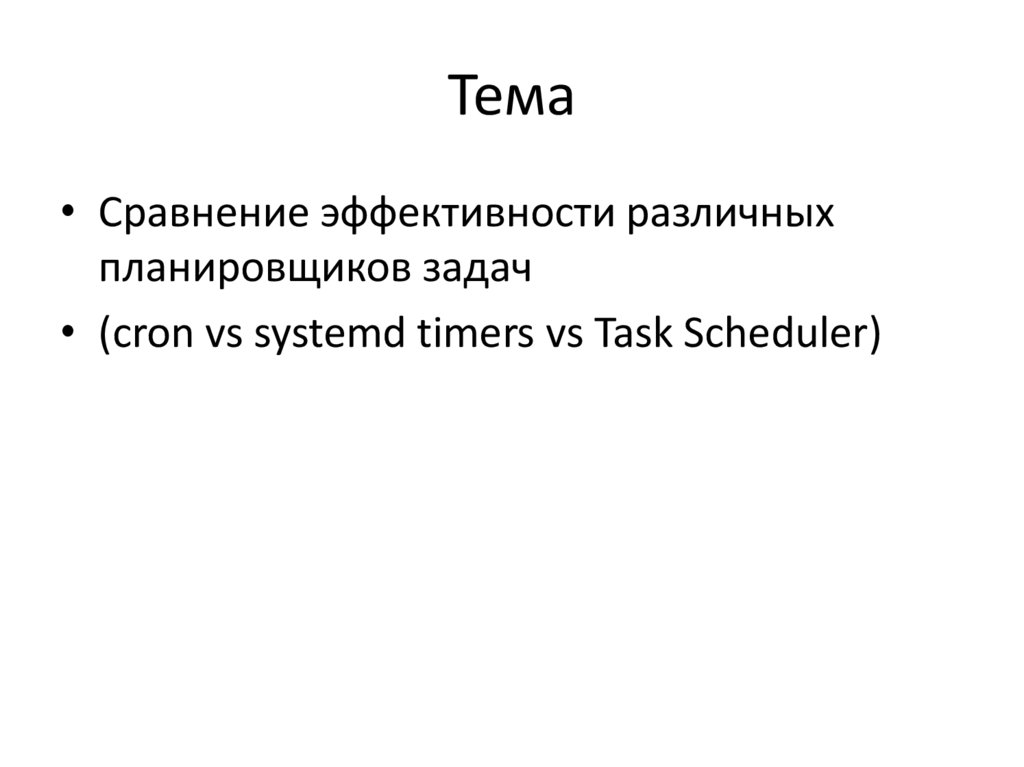 Тема

• Сравнение эффективности различных планировщиков задач
• (cron vs systemd timers vs Task Scheduler)